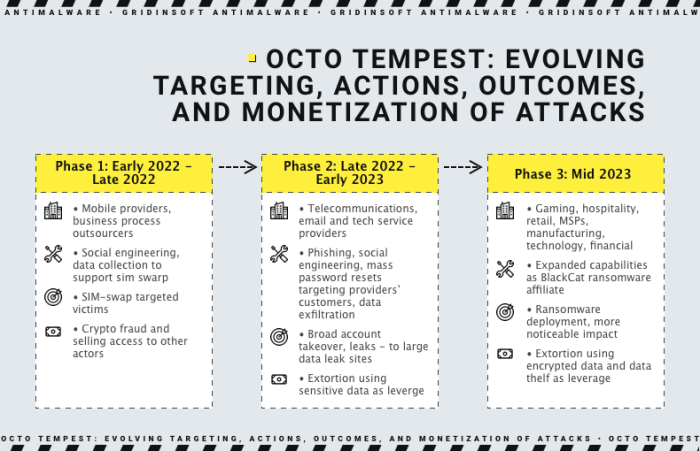 ANTIMALWARE • GRIDINSOFT ANTIMALWARE • GRIDINSOFT ANTIMALWARE • GRIDINSOFT ANTIMALW

OCTO TEMPEST: EVOLVING TARGETING, ACTIONS, OUTCOMES, AND MONETIZATION OF ATTACKS

Phase 1: Early 2022 – Late 2022

• Mobile providers, business process outsourcers

• Social engineering, data collection to support sim swarp

• SIM-swap targeted victims

• Crypto fraud and selling access to other actors

Phase 2: Late 2022 – Early 2023

• Telecommunications, email and tech service providers

• Phishing, social engineering, mass password resets targeting providers' customers, data exfiltration

• Broad account takeover, leaks – to large data leak sites

• Extortion using sensitive data as leverge

Phase 3: Mid 2023

• Gaming, hospitality, retail, MSPs, manufacturing, technology, financial

• Expanded capabilities as BlackCat ransomware affiliate

• Ransomware deployment, more noticeable impact

• Extortion using encrypted data and data thelf as leverage

OCTO TEMPEST: EVOLVING TARGETING, ACTIONS, OUTCOMES, AND MONETIZATION OF ATTACKS • OCTO TEMPEST